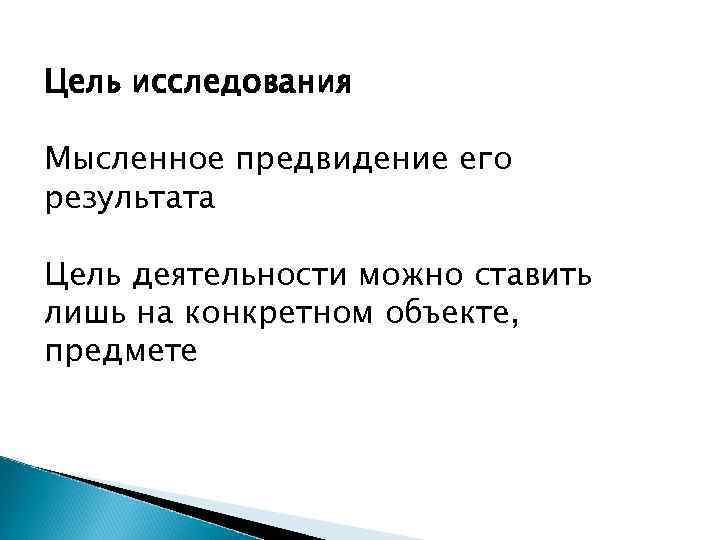 Цель исследования

Мысленное предвидение его результата

Цель деятельности можно ставить лишь на конкретном объекте, предмете